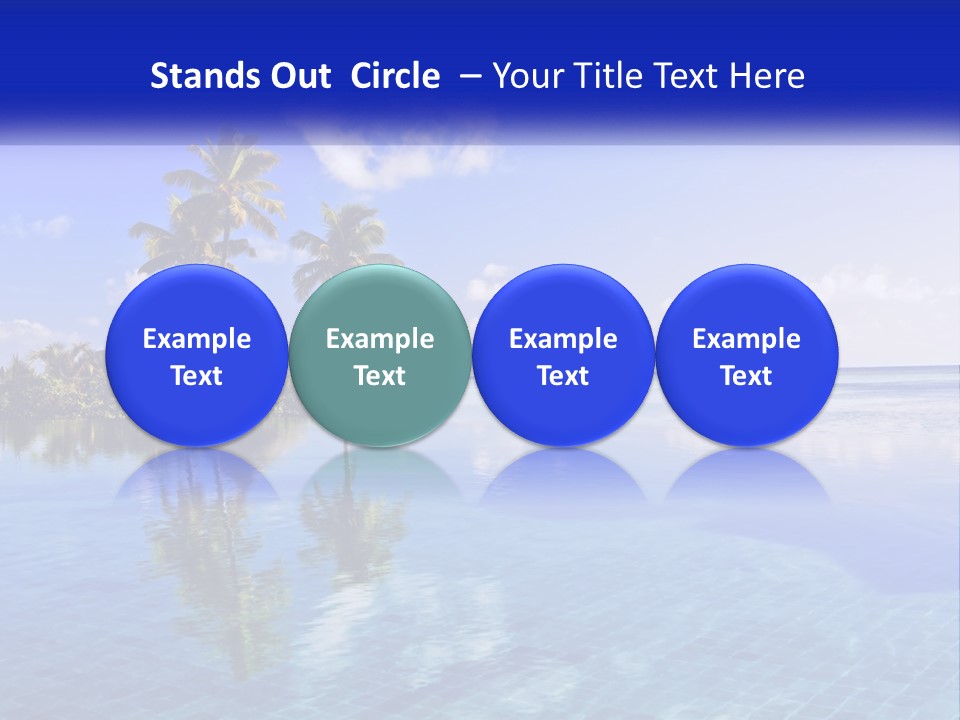 Stands Out Circle – Your Title Text Here

Example Text

Example Text

Example Text

Example Text